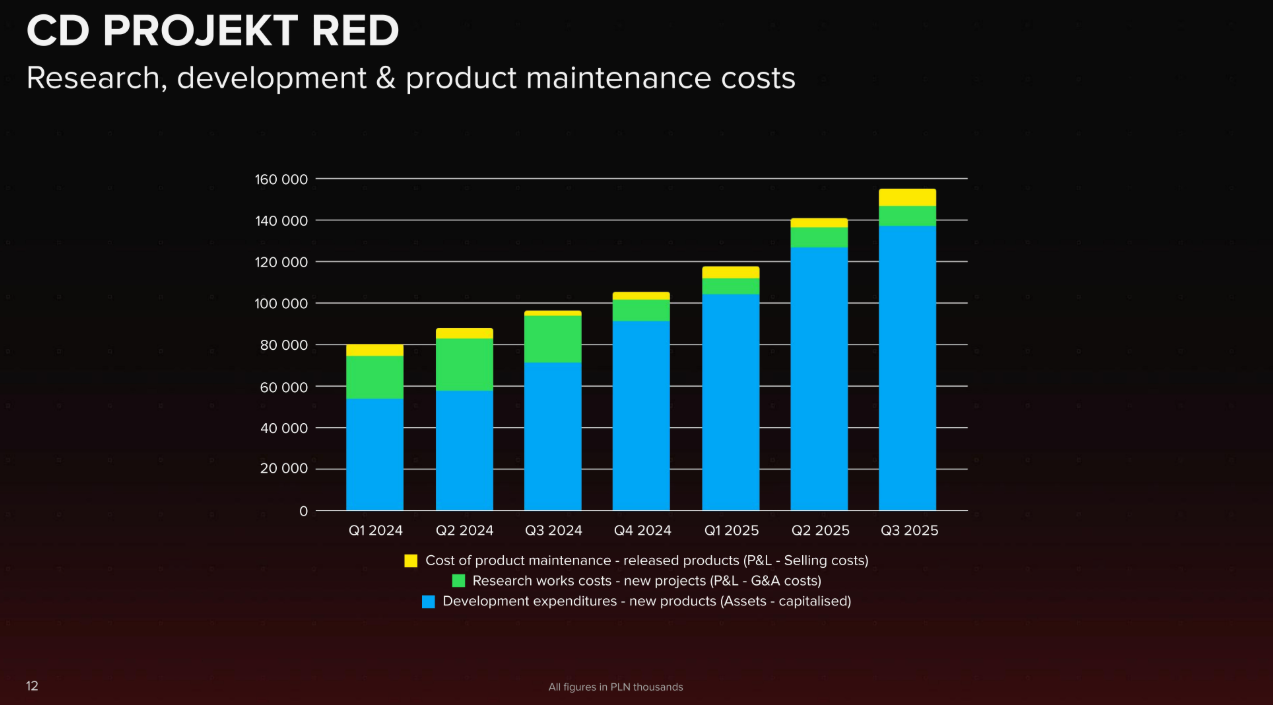 CD PROJEKT RED
Research, development & product maintenance costs

160 000
140 000
120 000
100 000
80 000
60 000
40 000
20 000
0

Q1 2024 Q2 2024 Q3 2024 Q4 2024 Q1 2025 Q2 2025 Q3 2025

Cost of product maintenance - released products (P&L - Selling costs)
Research works costs - new projects (P&L - G&A costs)
Development expenditures - new products (Assets - capitalised)

12

All figures in PLN thousands